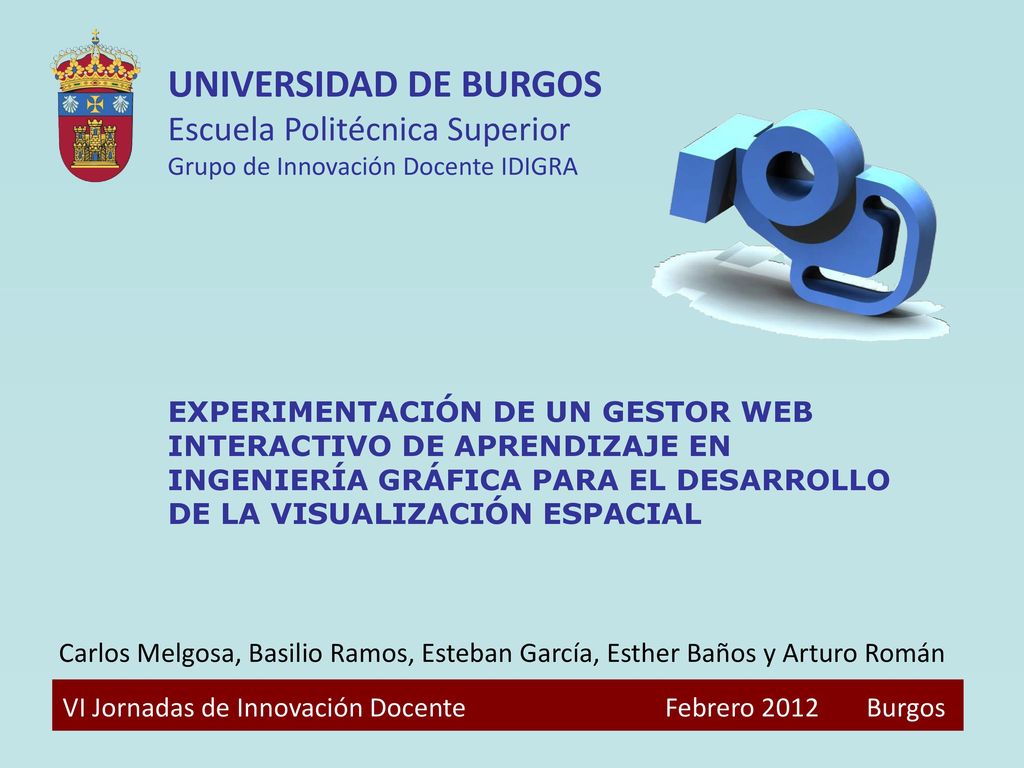 UNIVERSIDAD DE BURGOS
Escuela Politécnica Superior
Grupo de Innovación Docente IDIGRA

EXPERIMENTACIÓN DE UN GESTOR WEB INTERACTIVO DE APRENDIZAJE EN INGENIERÍA GRÁFICA PARA EL DESARROLLO DE LA VISUALIZACIÓN ESPACIAL

Carlos Melgosa, Basilio Ramos, Esteban García, Esther Baños y Arturo Román

VI Jornadas de Innovación Docente Febrero 2012 Burgos